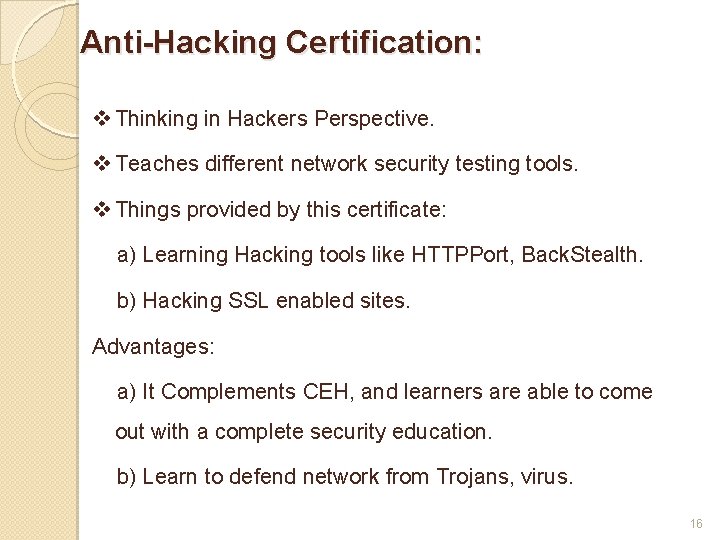 Anti-Hacking Certification:

❖ Thinking in Hackers Perspective.

❖ Teaches different network security testing tools.

❖ Things provided by this certificate:

a) Learning Hacking tools like HTTPPort, BackStealth.

b) Hacking SSL enabled sites.

Advantages:

a) It Complements CEH, and learners are able to come out with a complete security education.

b) Learn to defend network from Trojans, virus.

16